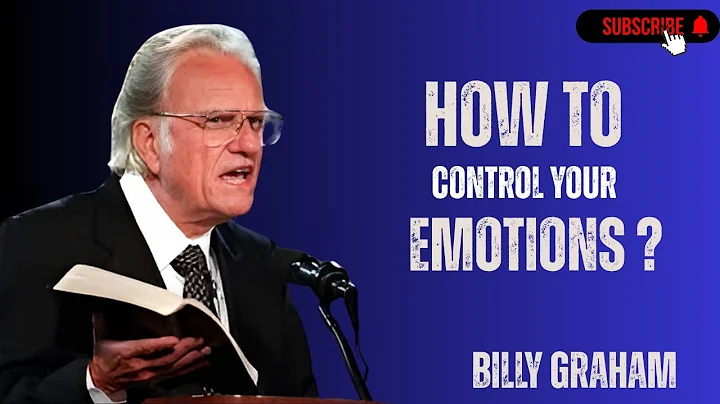 SUBSCRIBE

HOW TO
CONTROL YOUR
EMOTIONS ?

BILLY GRAHAM